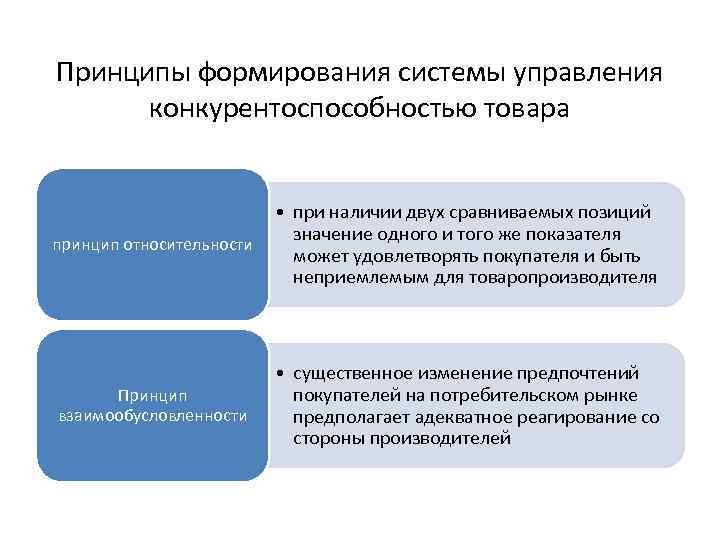 Принципы формирования системы управления конкурентоспособностью товара

принцип относительности

• при наличии двух сравниваемых позиций значение одного и того же показателя может удовлетворять покупателя и быть неприемлемым для товаропроизводителя

Принцип взаимообусловленности

• существенное изменение предпочтений покупателей на потребительском рынке предполагает адекватное реагирование со стороны производителей